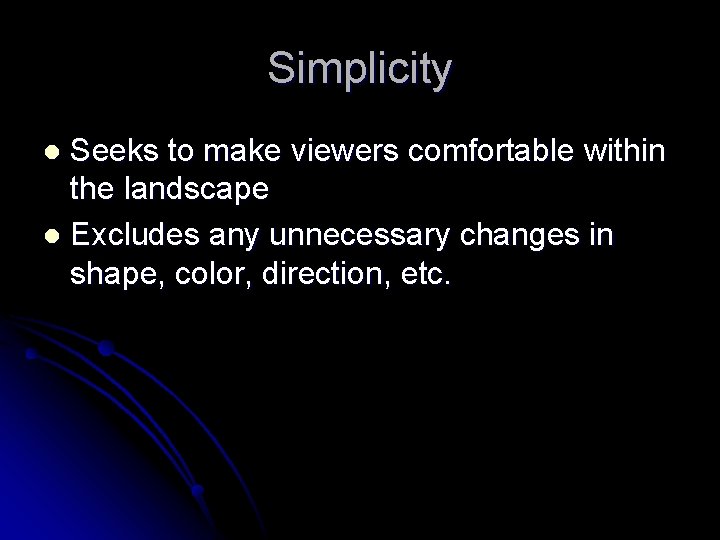 Simplicity

- Seeks to make viewers comfortable within the landscape
- Excludes any unnecessary changes in shape, color, direction, etc.